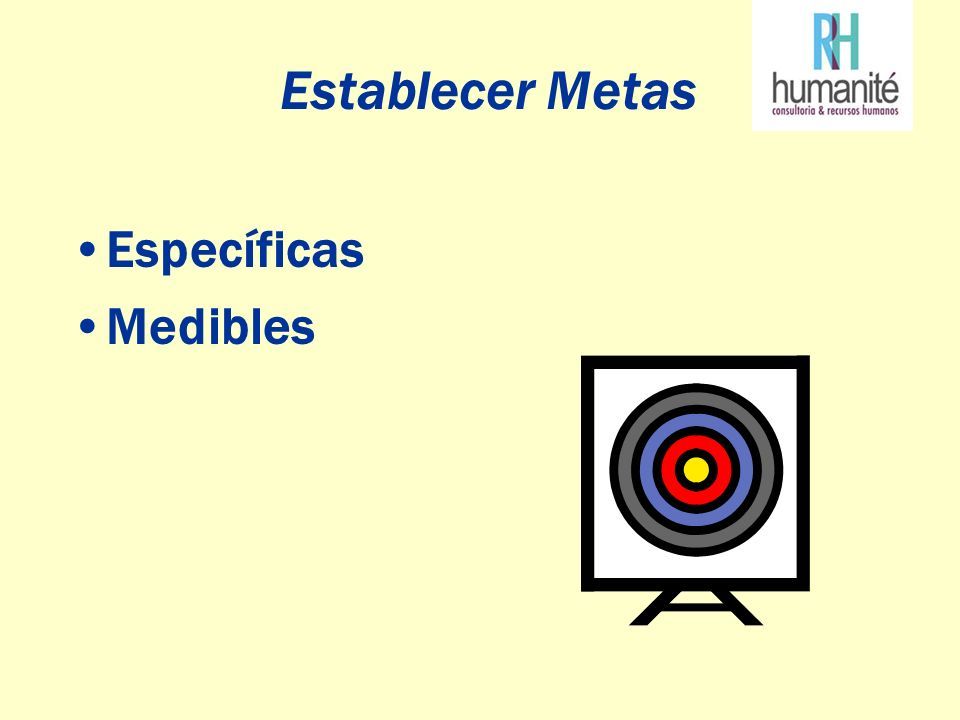 Establecer Metas

RH
humanité
consultoria & recursos humanos

• Específicas
• Medibles